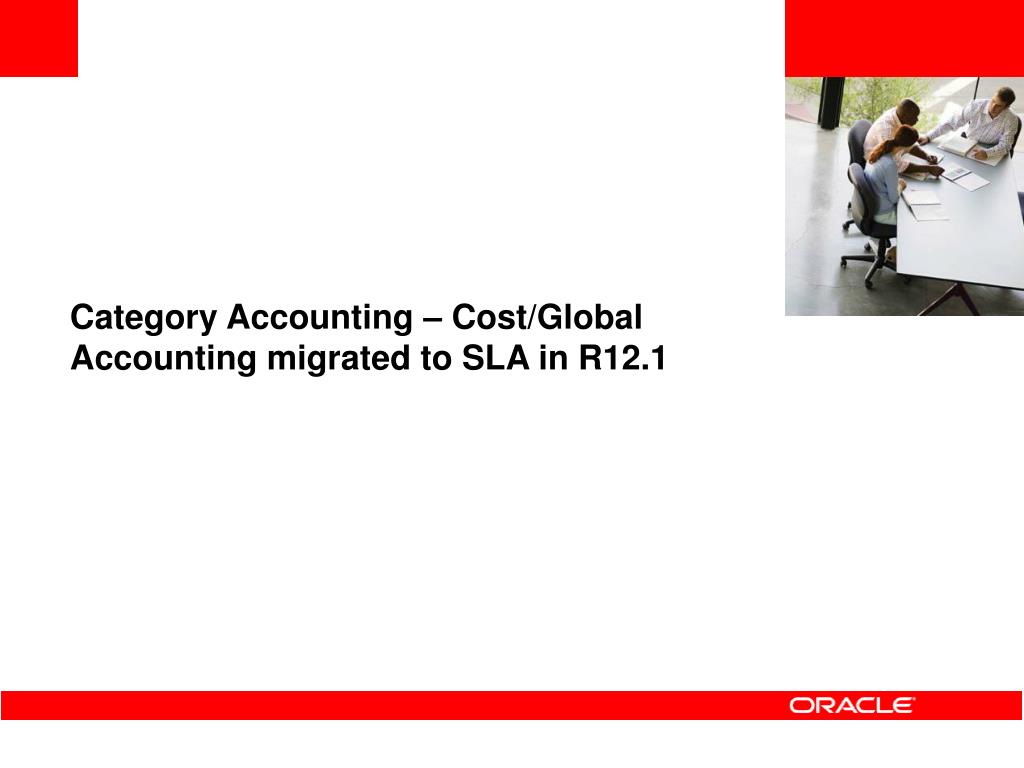 Category Accounting – Cost/Global Accounting migrated to SLA in R12.1

ORACLE